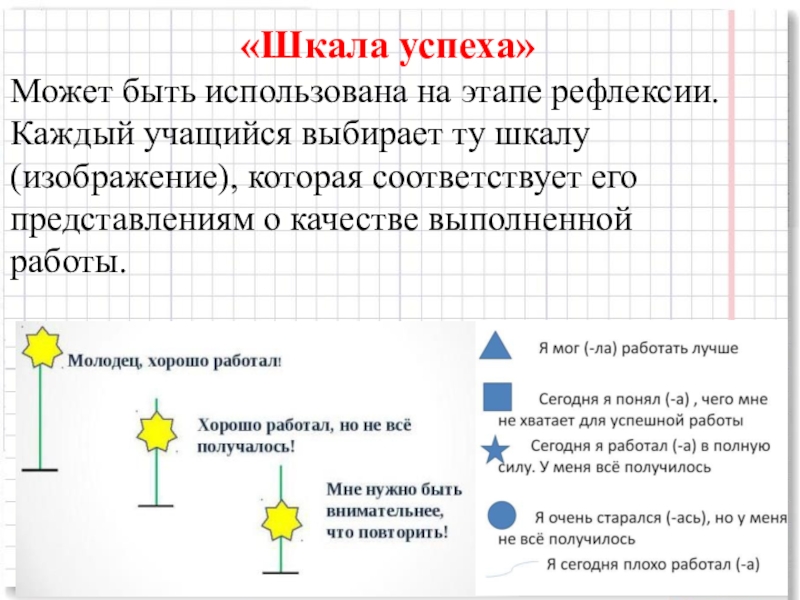 «Шкала успеха»

Может быть использована на этапе рефлексии. Каждый учащийся выбирает ту шкалу (изображение), которая соответствует его представлениям о качестве выполненной работы.

Молодец, хорошо работал!

Хорошо работал, но не всё получалось!

Мне нужно быть внимательнее, что повторить!

Я мог (-ла) работать лучше

Сегодня я понял (-а) , чего мне не хватает для успешной работы

Сегодня я работал (-а) в полную силу. У меня всё получилось

Я очень старался (-ась), но у меня не всё получилось

Я сегодня плохо работал (-а)